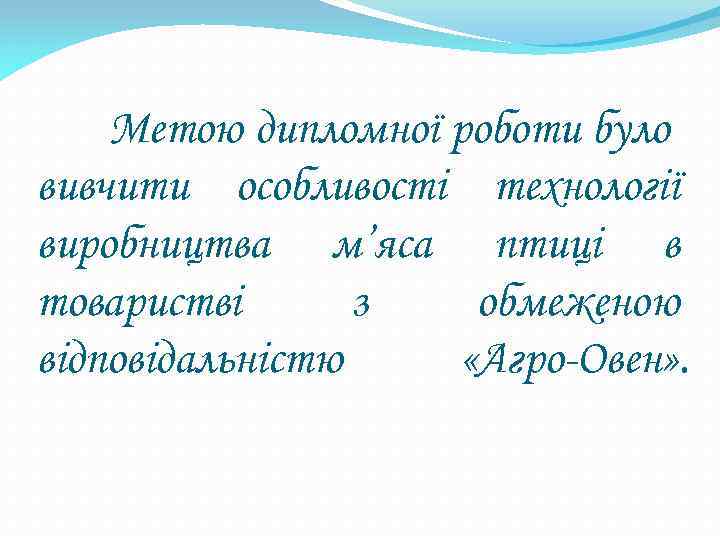 Метою дипломної роботи було вивчити особливості технології виробництва м’яса птиці в товаристві з обмеженою відповідальністю «Агро-Овен».